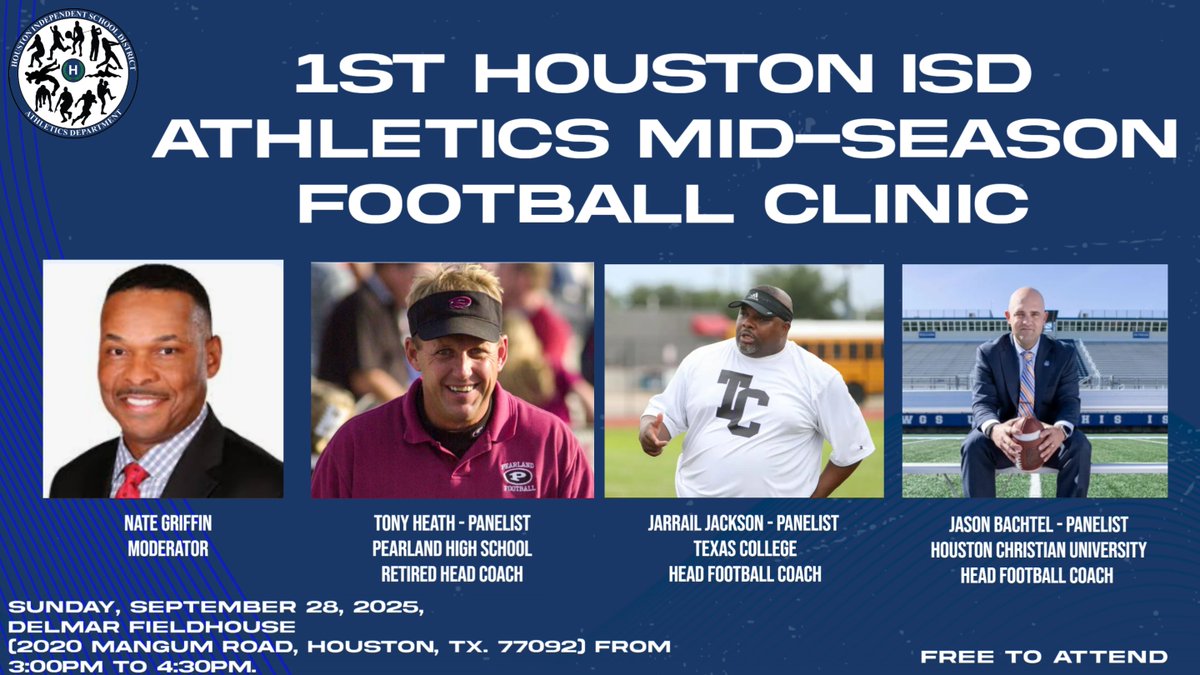 HOUSTON INDEPENDENT SCHOOL DISTRICT
H
ATHLETICS DEPARTMENT

1ST HOUSTON ISD ATHLETICS MID-SEASON FOOTBALL CLINIC

PEARLAND FOOTBALL

TC

NATE GRIFFIN
MODERATOR

TONY HEATH - PANELIST
PEARLAND HIGH SCHOOL
RETIRED HEAD COACH

JARRAIL JACKSON - PANELIST
TEXAS COLLEGE
HEAD FOOTBALL COACH

JASON BACHTEL - PANELIST
HOUSTON CHRISTIAN UNIVERSITY
HEAD FOOTBALL COACH

SUNDAY, SEPTEMBER 28, 2025,
DELMAR FIELDHOUSE
(2020 MANGUM ROAD, HOUSTON, TX. 77092) FROM
3:00PM TO 4:30PM.

FREE TO ATTEND